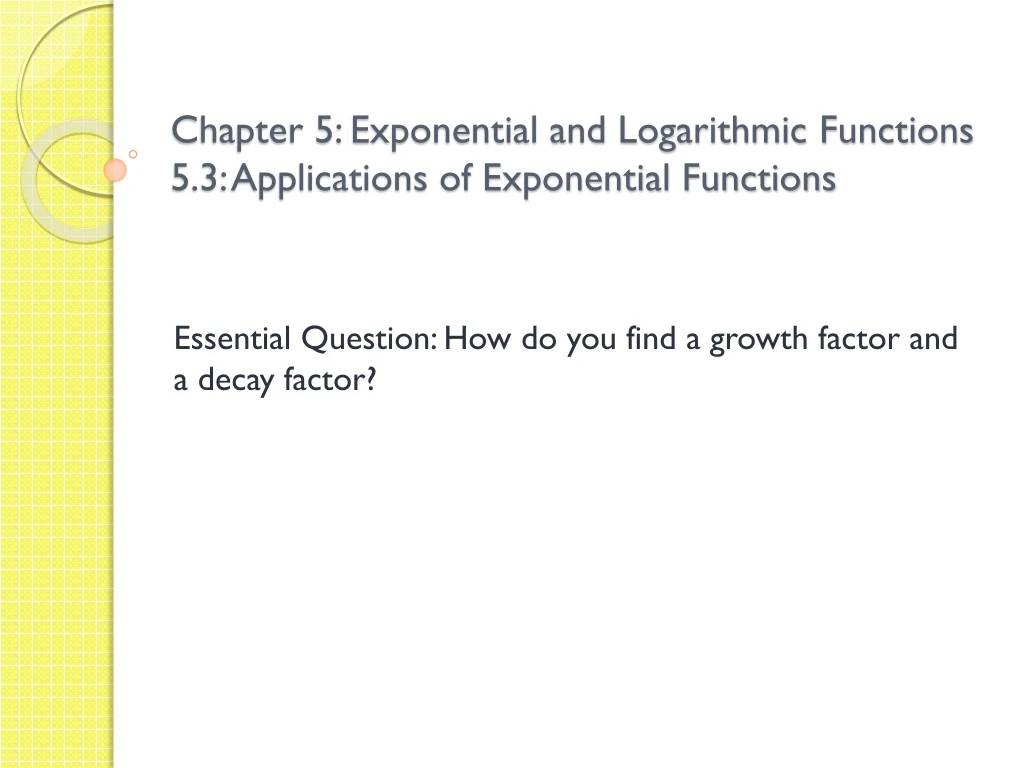 Chapter 5: Exponential and Logarithmic Functions
5.3: Applications of Exponential Functions

Essential Question: How do you find a growth factor and a decay factor?